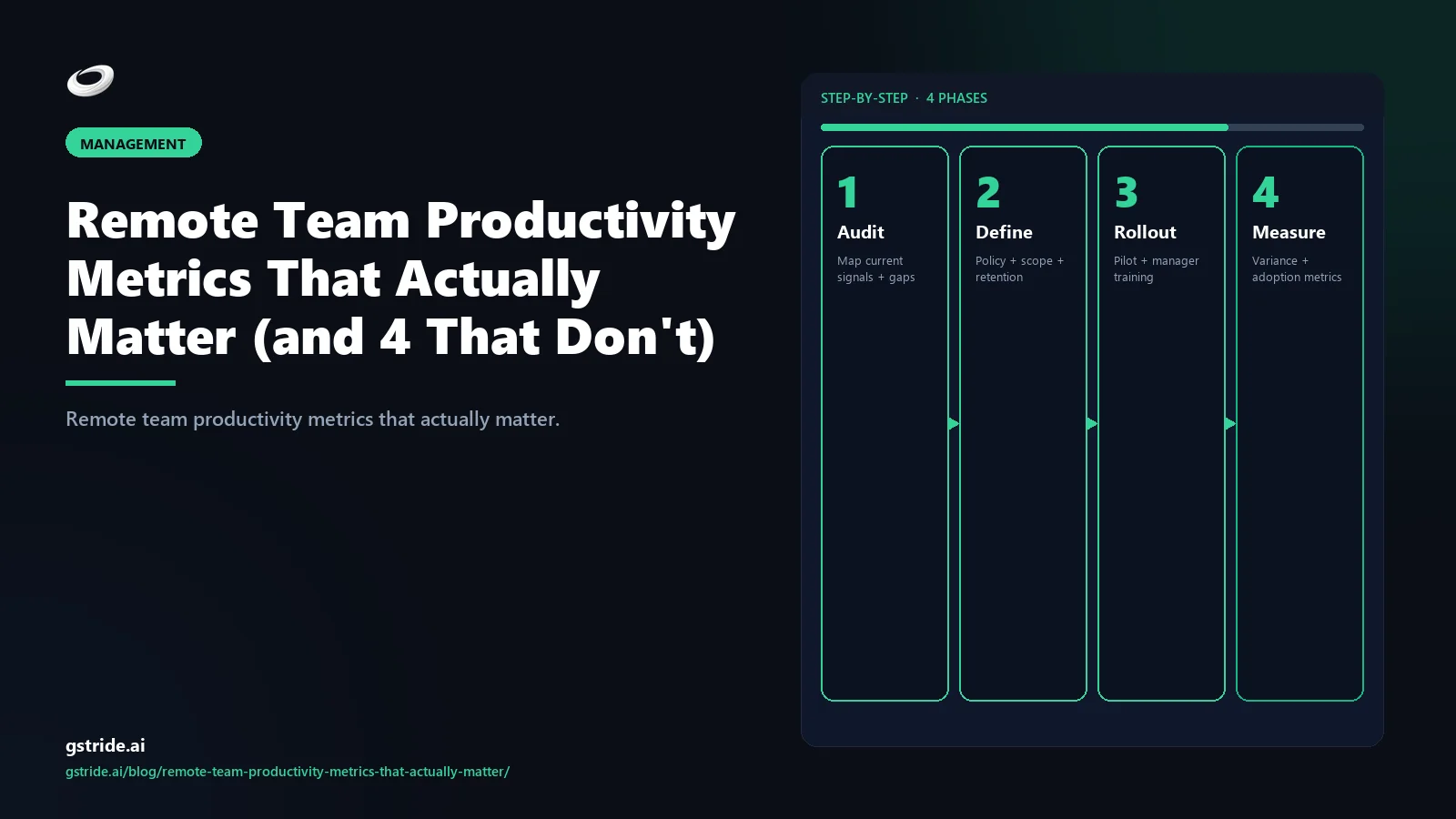 MANAGEMENT

Remote Team Productivity Metrics That Actually Matter (and 4 That Don't)

Remote team productivity metrics that actually matter.

gstride.ai

gstride.ai/blog/remote-team-productivity-metrics-that-actually-matter/

STEP-BY-STEP · 4 PHASES

1
Audit
Map current signals + gaps

2
Define
Policy + scope + retention

3
Rollout
Pilot + manager training

4
Measure
Variance + adoption metrics